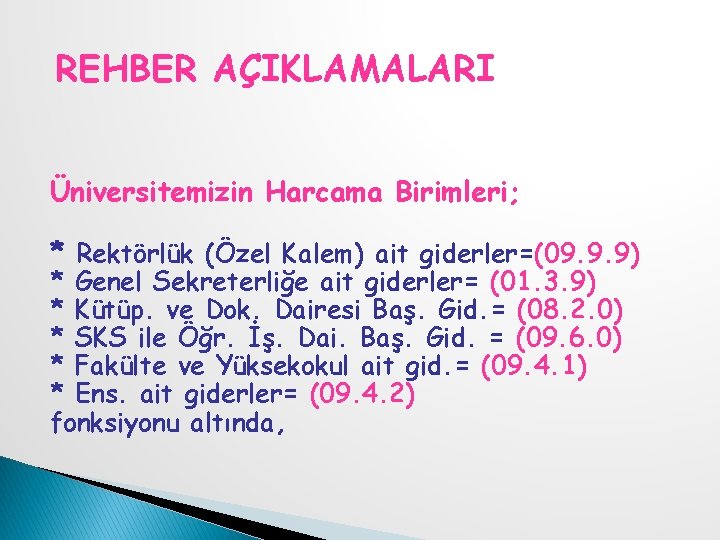 REHBER AÇIKLAMALARI

Üniversitemizin Harcama Birimleri;

* Rektörlük (Özel Kalem) ait giderler=(09.9.9)
* Genel Sekreterliğe ait giderler= (01.3.9)
* Kütüp. ve Dok. Dairesi Baş. Gid.= (08.2.0)
* SKS ile Öğr. İş. Dai. Baş. Gid. = (09.6.0)
* Fakülte ve Yüksekokul ait gid.= (09.4.1)
* Ens. ait giderler= (09.4.2)
fonksiyonu altında,